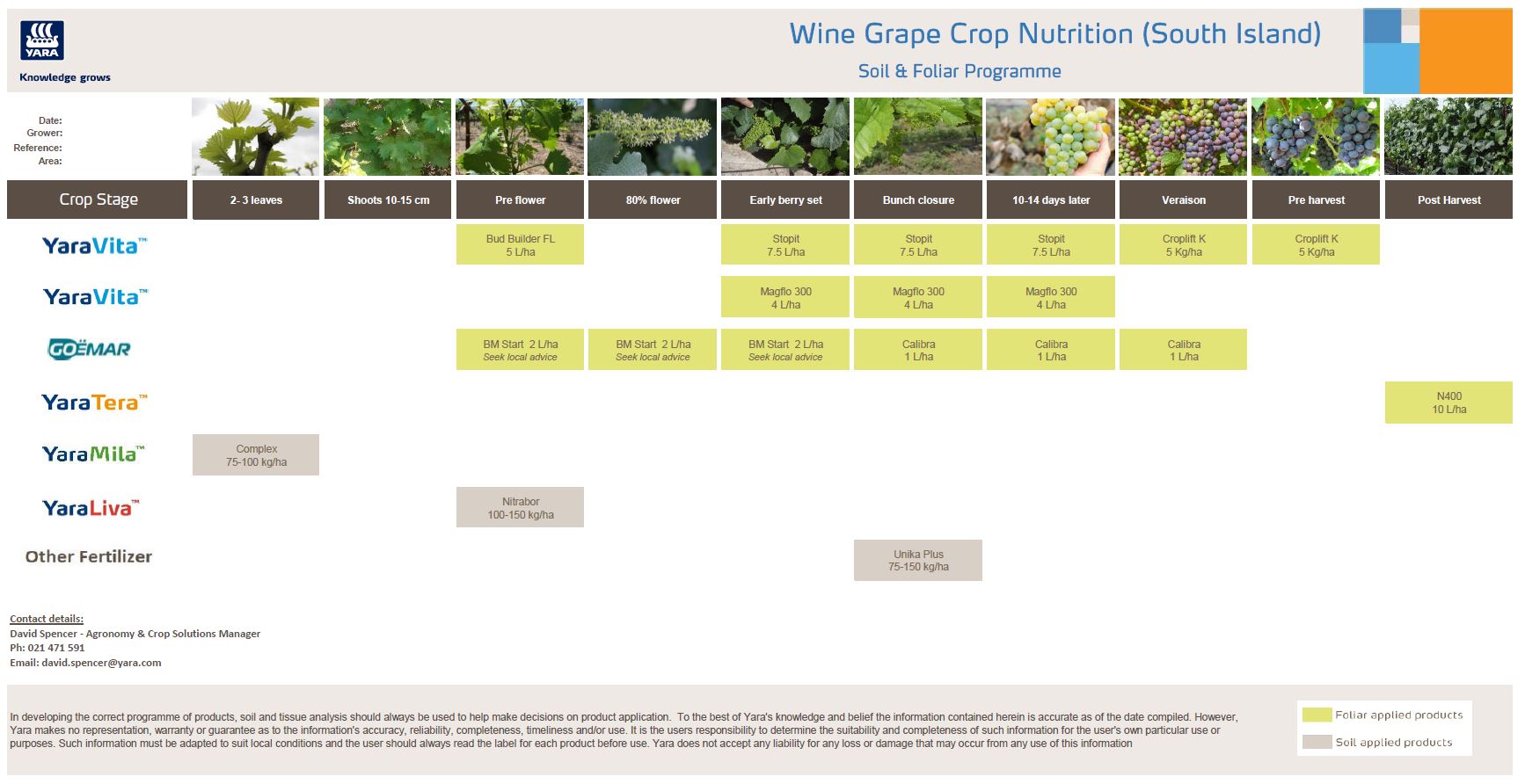 YARA

Knowledge grows

Wine Grape Crop Nutrition (South Island)

Soil & Foliar Programme

Date:
Grower:
Reference:
Area:

| Crop Stage | 2- 3 leaves | Shoots 10-15 cm | Pre flower | 80% flower | Early berry set | Bunch closure | 10-14 days later | Veraison | Pre harvest | Post Harvest |
|---|---|---|---|---|---|---|---|---|---|---|
| YaraVita™ | | | Bud Builder FL 5 L/ha | | Stopit 7.5 L/ha | Stopit 7.5 L/ha | Stopit 7.5 L/ha | Croplift K 5 Kg/ha | Croplift K 5 Kg/ha | |
| YaraVita™ | | | | | Magflo 300 4 L/ha | Magflo 300 4 L/ha | Magflo 300 4 L/ha | | | |
| GOËMAR | | | BM Start 2 L/ha Seek local advice | BM Start 2 L/ha Seek local advice | BM Start 2 L/ha Seek local advice | Calibra 1 L/ha | Calibra 1 L/ha | Calibra 1 L/ha | | |
| YaraTera™ | | | | | | | | | | N400 10 L/ha |
| YaraMila™ | Complex 75-100 kg/ha | | | | | | | | | |
| YaraLiva™ | | | Nitrabor 100-150 kg/ha | | | | | | | |
| Other Fertilizer | | | | | | Unika Plus 75-150 kg/ha | | | | |

Contact details:
David Spencer - Agronomy & Crop Solutions Manager
Ph: 021 471 591
Email: david.spencer@yara.com

In developing the correct programme of products, soil and tissue analysis should always be used to help make decisions on product application. To the best of Yara's knowledge and belief the information contained herein is accurate as of the date compiled. However, Yara makes no representation, warranty or guarantee as to the information's accuracy, reliability, completeness, timeliness and/or use. It is the users responsibility to determine the suitability and completeness of such information for the user's own particular use or purposes. Such information must be adapted to suit local conditions and the user should always read the label for each product before use. Yara does not accept any liability for any loss or damage that may occur from any use of this information

Foliar applied products
Soil applied products